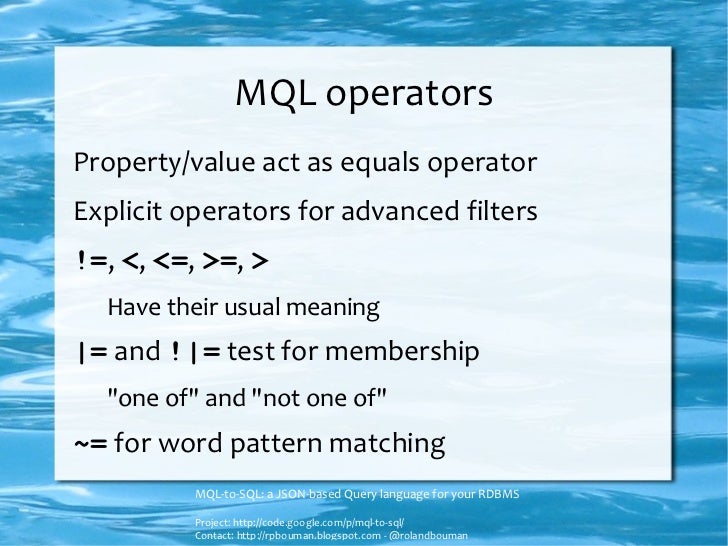 MQL operators

Property/value act as equals operator

Explicit operators for advanced filters

!=, <, <=, >=, >

Have their usual meaning

|= and !|= test for membership

"one of" and "not one of"

~= for word pattern matching

MQL-to-SQL: a JSON-based Query language for your RDBMS

Project: http://code.google.com/p/mql-to-sql/
Contact: http://rpbouman.blogspot.com - @rolandbouman